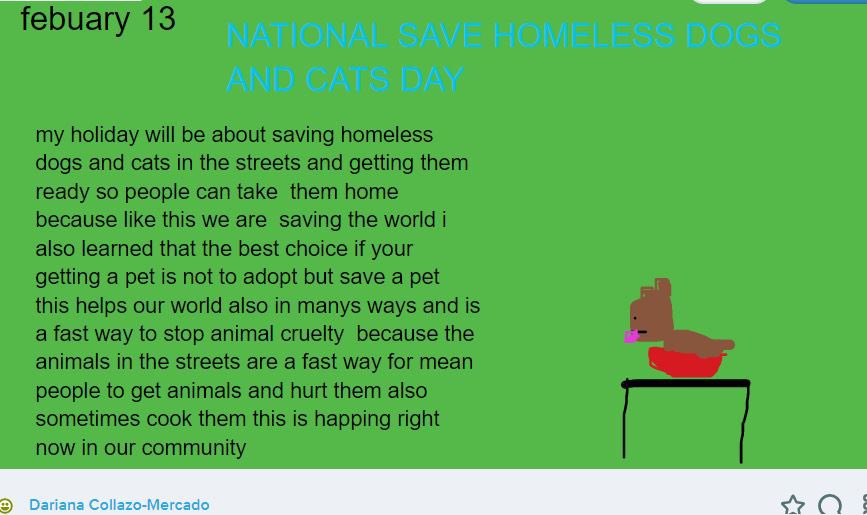 febuary 13

NATIONAL SAVE HOMELESS DOGS AND CATS DAY

my holiday will be about saving homeless dogs and cats in the streets and getting them ready so people can take them home because like this we are saving the world i also learned that the best choice if your getting a pet is not to adopt but save a pet this helps our world also in manys ways and is a fast way to stop animal cruelty because the animals in the streets are a fast way for mean people to get animals and hurt them also sometimes cook them this is happing right now in our community

Dariana Collazo-Mercado